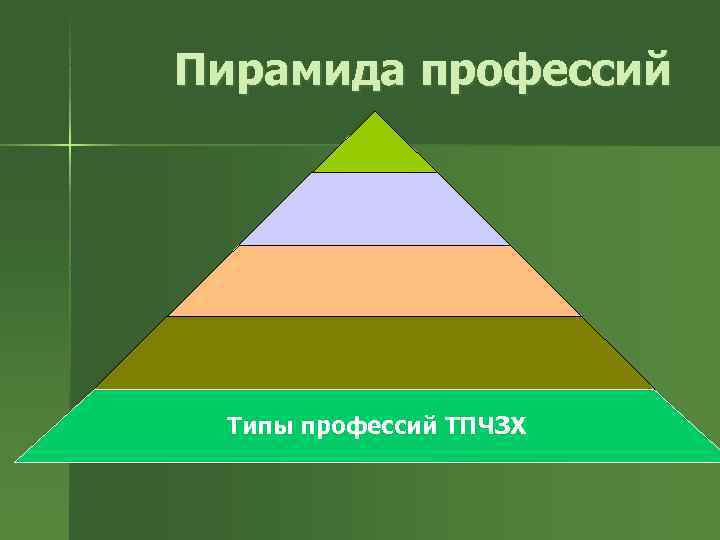 Пирамида профессий

Типы профессий ТПЧЗХ